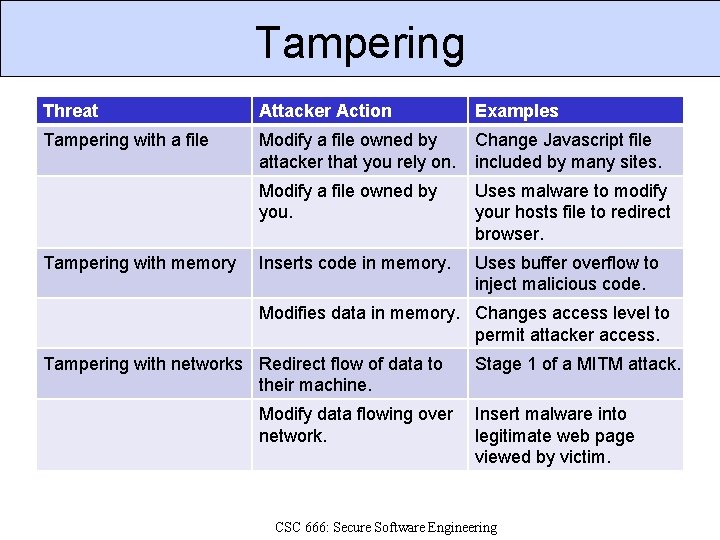 Tampering

| Threat | Attacker Action | Examples |
|---|---|---|
| Tampering with a file | Modify a file owned by attacker that you rely on. | Change Javascript file included by many sites. |
| | Modify a file owned by you. | Uses malware to modify your hosts file to redirect browser. |
| Tampering with memory | Inserts code in memory. | Uses buffer overflow to inject malicious code. |
| | Modifies data in memory. | Changes access level to permit attacker access. |
| Tampering with networks | Redirect flow of data to their machine. | Stage 1 of a MITM attack. |
| | Modify data flowing over network. | Insert malware into legitimate web page viewed by victim. |

CSC 666: Secure Software Engineering